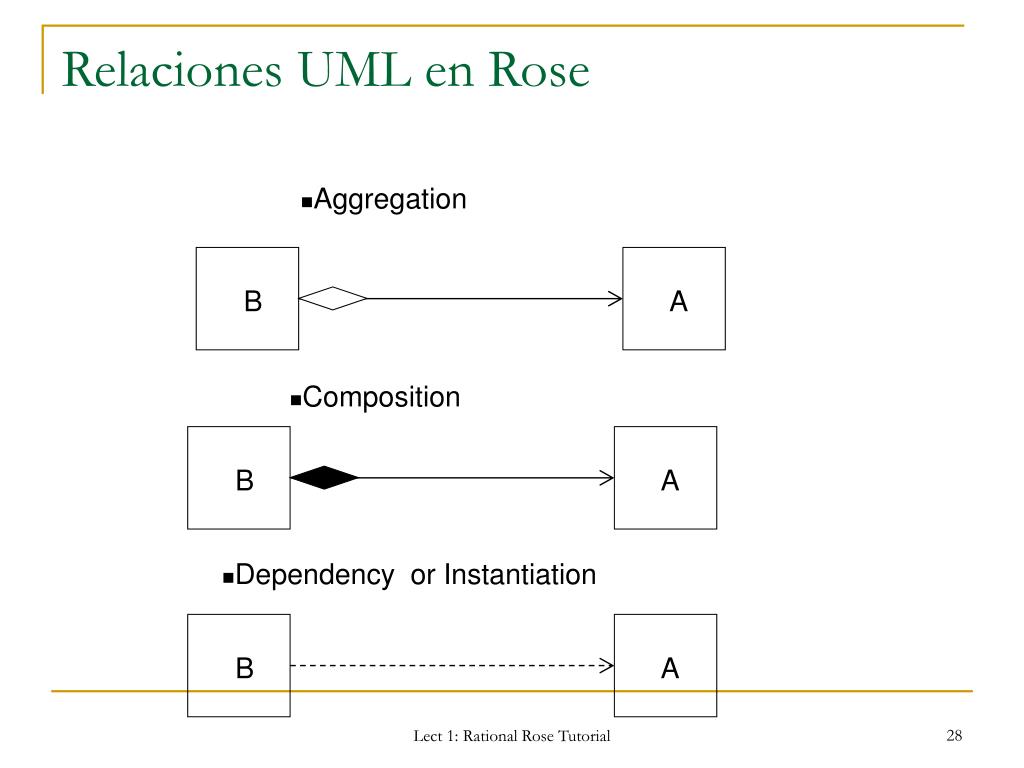 Relaciones UML en Rose

▪Aggregation

B

A

▪Composition

B

A

▪Dependency or Instantiation

B

A

Lect 1: Rational Rose Tutorial

28